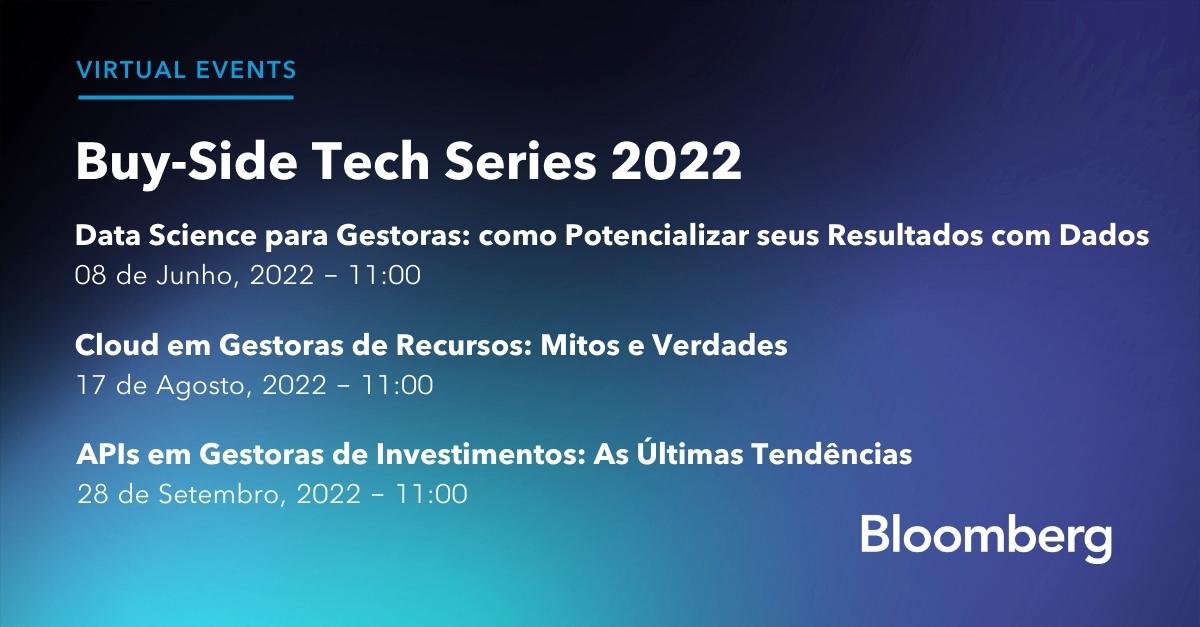 VIRTUAL EVENTS

Buy-Side Tech Series 2022

Data Science para Gestoras: como Potencializar seus Resultados com Dados
08 de Junho, 2022 – 11:00

Cloud em Gestoras de Recursos: Mitos e Verdades
17 de Agosto, 2022 – 11:00

APIs em Gestoras de Investimentos: As Últimas Tendências
28 de Setembro, 2022 – 11:00

Bloomberg